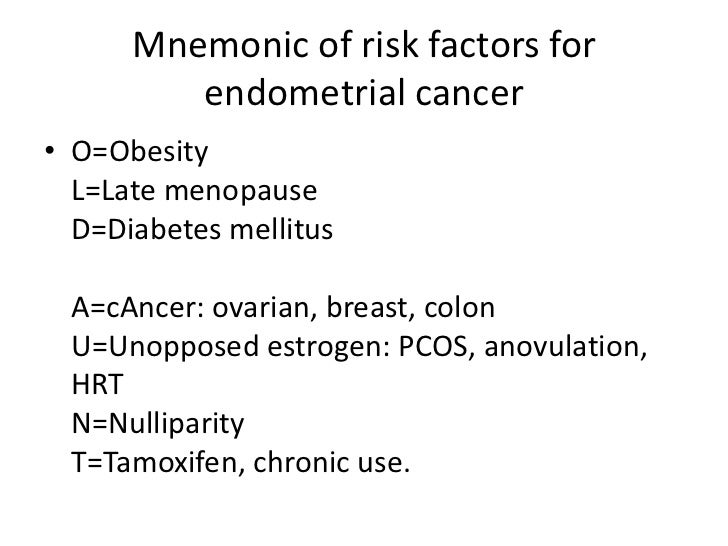 Mnemonic of risk factors for endometrial cancer

• O=Obesity
L=Late menopause
D=Diabetes mellitus

A=cAncer: ovarian, breast, colon
U=Unopposed estrogen: PCOS, anovulation, HRT
N=Nulliparity
T=Tamoxifen, chronic use.